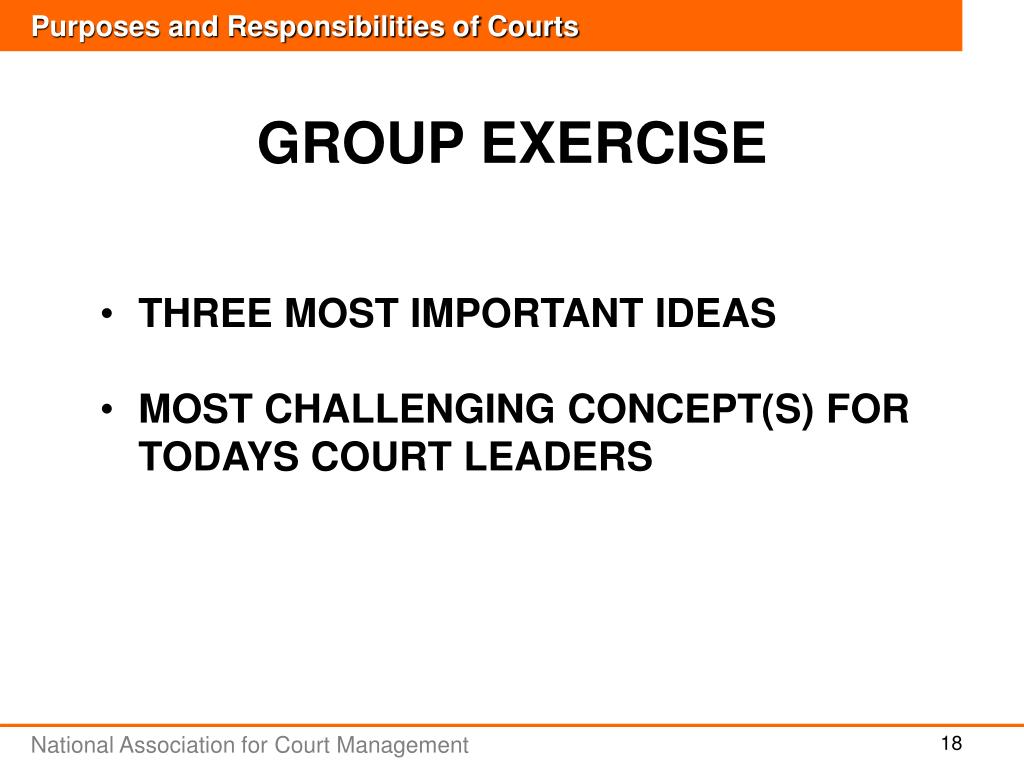 Purposes and Responsibilities of Courts

GROUP EXERCISE

• THREE MOST IMPORTANT IDEAS

• MOST CHALLENGING CONCEPT(S) FOR TODAYS COURT LEADERS

National Association for Court Management

18